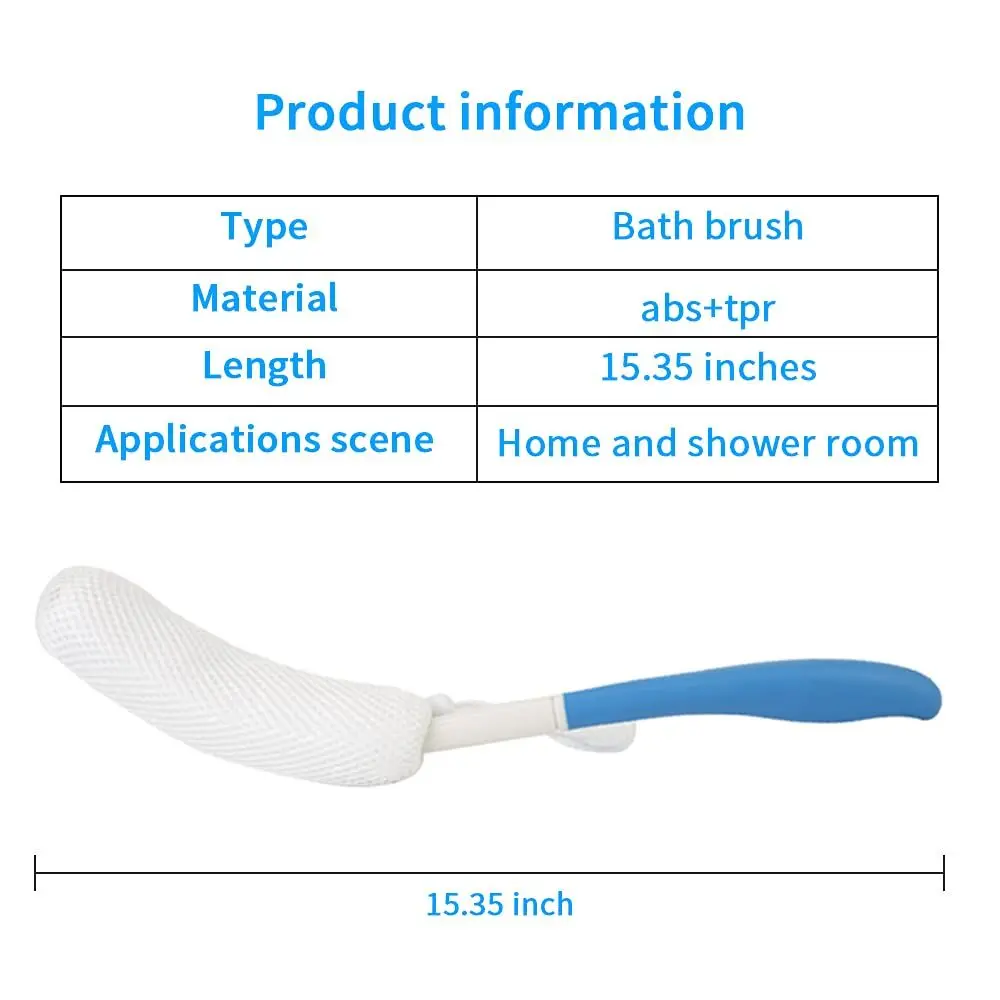 Product information

| Type | Bath brush |
|---|---|
| Material | abs+tpr |
| Length | 15.35 inches |
| Applications scene | Home and shower room |

15.35 inch